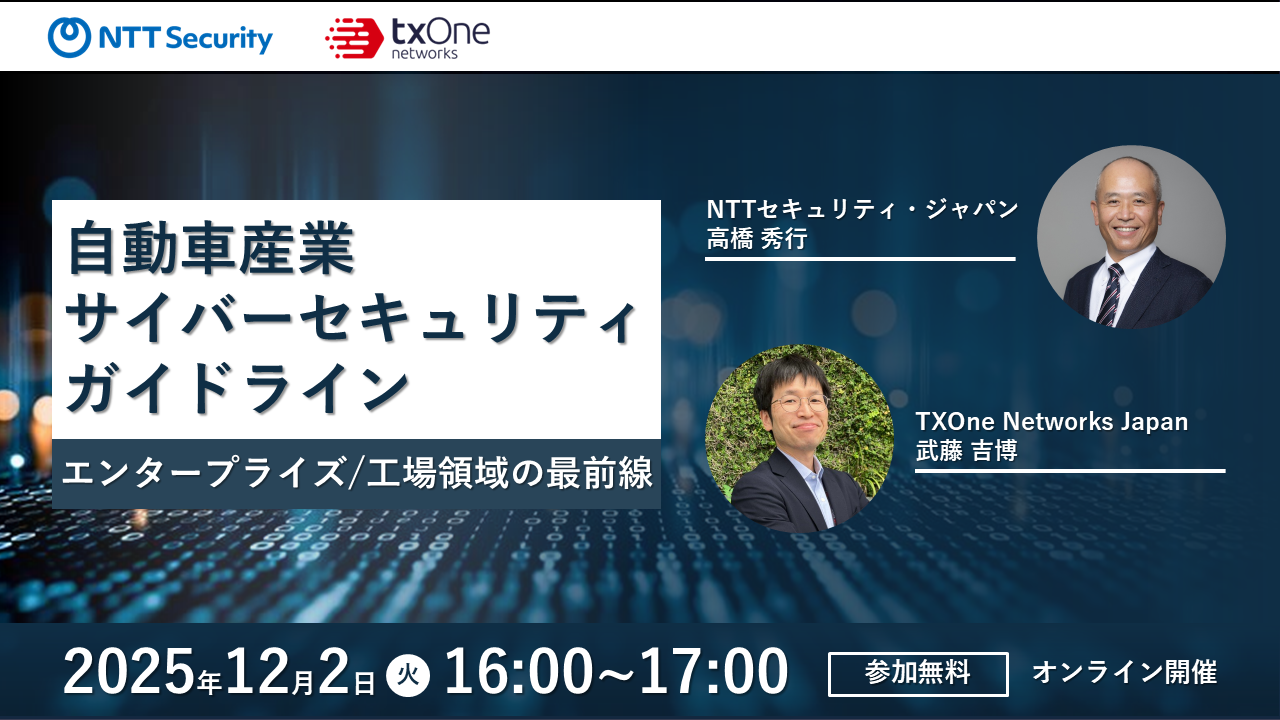 NTT Security

txOne networks

自動車産業
サイバーセキュリティ
ガイドライン

エンタープライズ/工場領域の最前線

NTTセキュリティ・ジャパン
高橋 秀行

TXOne Networks Japan
武藤 吉博

2025年12月2日 火 16:00~17:00

参加無料

オンライン開催